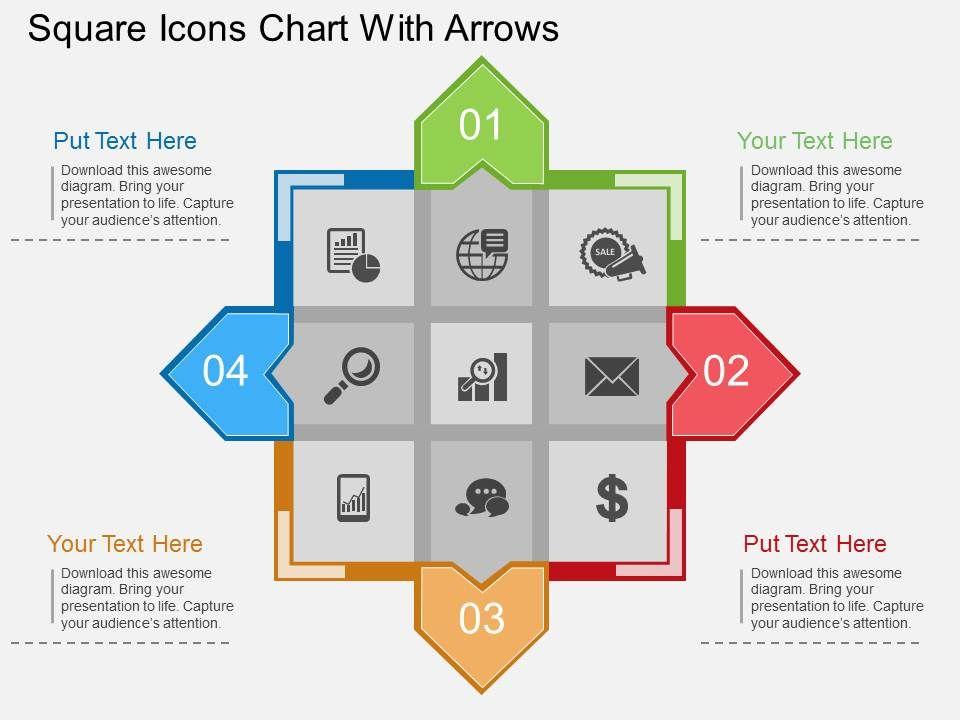 Square Icons Chart With Arrows

Put Text Here

Download this awesome diagram. Bring your presentation to life. Capture your audience's attention.

01

Your Text Here

Download this awesome diagram. Bring your presentation to life. Capture your audience's attention.

SALE

04

02

$

Your Text Here

Download this awesome diagram. Bring your presentation to life. Capture your audience's attention.

03

Put Text Here

Download this awesome diagram. Bring your presentation to life. Capture your audience's attention.